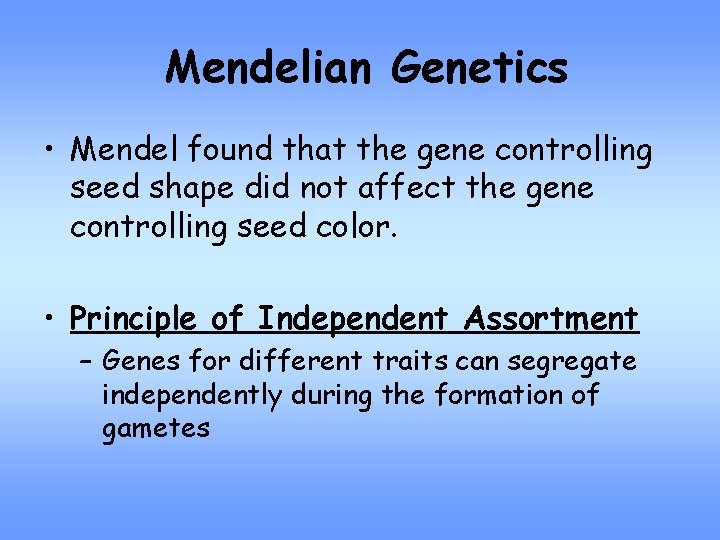 Mendelian Genetics

• Mendel found that the gene controlling seed shape did not affect the gene controlling seed color.

• Principle of Independent Assortment
– Genes for different traits can segregate independently during the formation of gametes